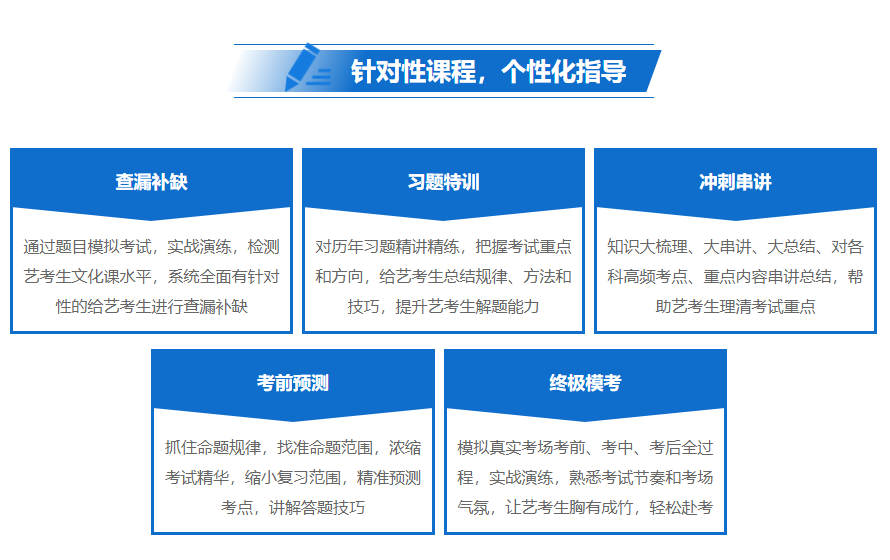 针对性课程，个性化指导

查漏补缺

通过题目模拟考试，实战演练，检测艺考生文化课水平，系统全面有针对性的给艺考生进行查漏补缺

习题特训

对历年习题精讲精练，把握考试重点和方向，给艺考生总结规律、方法和技巧，提升艺考生解题能力

冲刺串讲

知识大梳理、大串讲、大总结、对各科高频考点、重点内容串讲总结，帮助艺考生理清考试重点

考前预测

抓住命题规律，找准命题范围，浓缩考试精华，缩小复习范围，精准预测考点，讲解答题技巧

终极模考

模拟真实考场考前、考中、考后全过程，实战演练，熟悉考试节奏和考场气氛，让艺考生胸有成竹，轻松赴考